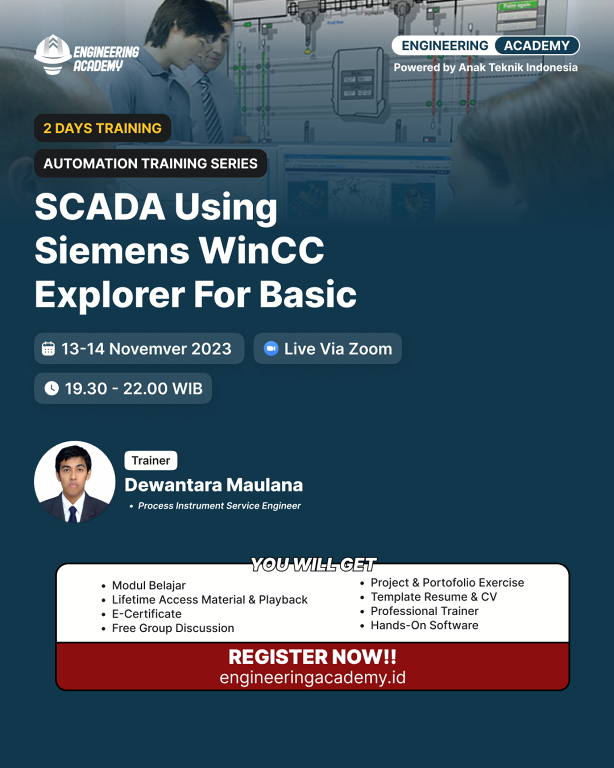 ENGINEERING ACADEMY

ENGINEERING ACADEMY
Powered by Anak Teknik Indonesia

2 DAYS TRAINING

AUTOMATION TRAINING SERIES

SCADA Using Siemens WinCC Explorer For Basic

13-14 Novemver 2023

Live Via Zoom

19.30 - 22.00 WIB

Trainer
Dewantara Maulana
• Process Instrument Service Engineer

YOU WILL GET
• Modul Belajar
• Lifetime Access Material & Playback
• E-Certificate
• Free Group Discussion
• Project & Portofolio Exercise
• Template Resume & CV
• Professional Trainer
• Hands-On Software

REGISTER NOW!!
engineeringacademy.id